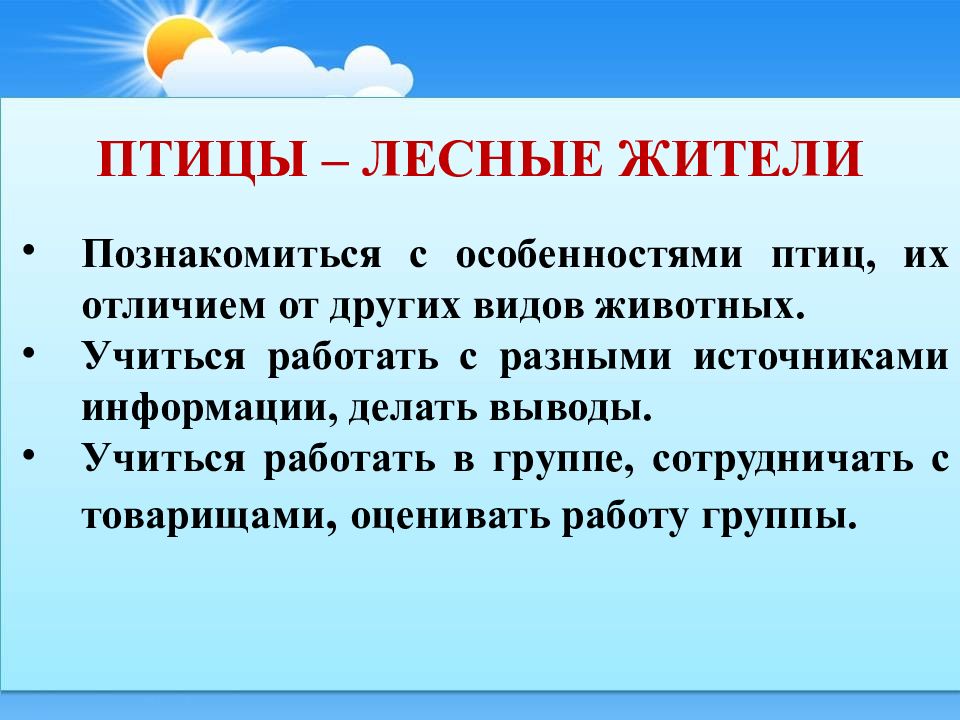 ПТИЦЫ – ЛЕСНЫЕ ЖИТЕЛИ

• Познакомиться с особенностями птиц, их отличием от других видов животных.
• Учиться работать с разными источниками информации, делать выводы.
• Учиться работать в группе, сотрудничать с товарищами, оценивать работу группы.